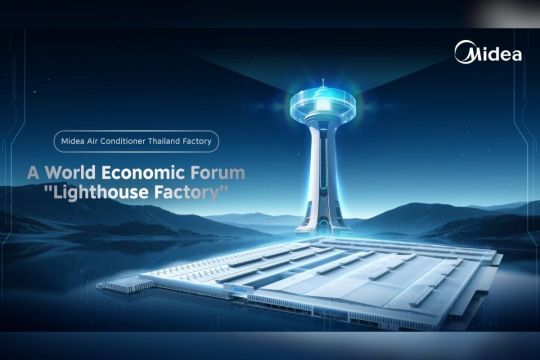 Midea

Midea Air Conditioner Thailand Factory

A World Economic Forum "Lighthouse Factory"